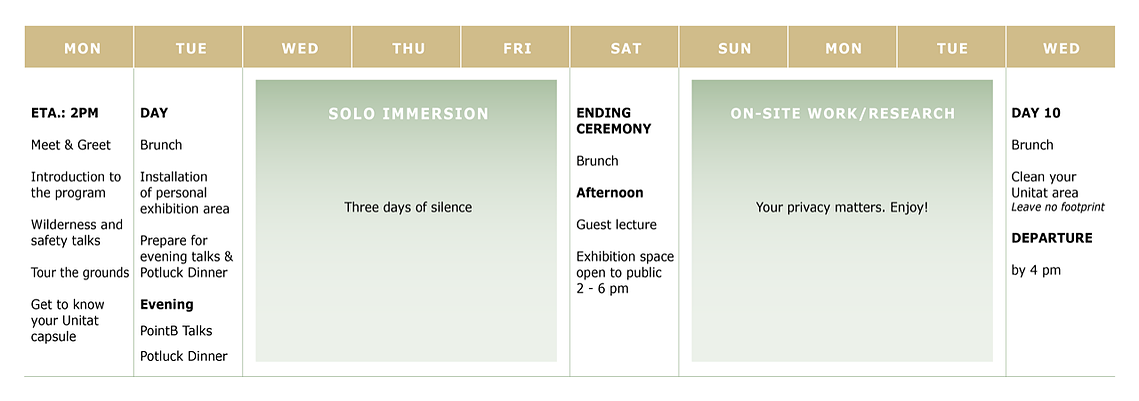 | MON | TUE | WED | THU | FRI | SAT | SUN | MON | TUE | WED |
|---|---|---|---|---|---|---|---|---|---|
| **ETA.: 2PM** Meet & Greet Introduction to the program Wilderness and safety talks Tour the grounds Get to know your Unitat capsule | **DAY** Brunch Installation of personal exhibition area Prepare for evening talks & Potluck Dinner **Evening** PointB Talks Potluck Dinner | SOLO IMMERSION Three days of silence | | | **ENDING CEREMONY** Brunch **Afternoon** Guest lecture Exhibition space open to public 2 - 6 pm | ON-SITE WORK/RESEARCH Your privacy matters. Enjoy! | | | **DAY 10** Brunch Clean your Unitat area *Leave no footprint* **DEPARTURE** by 4 pm |